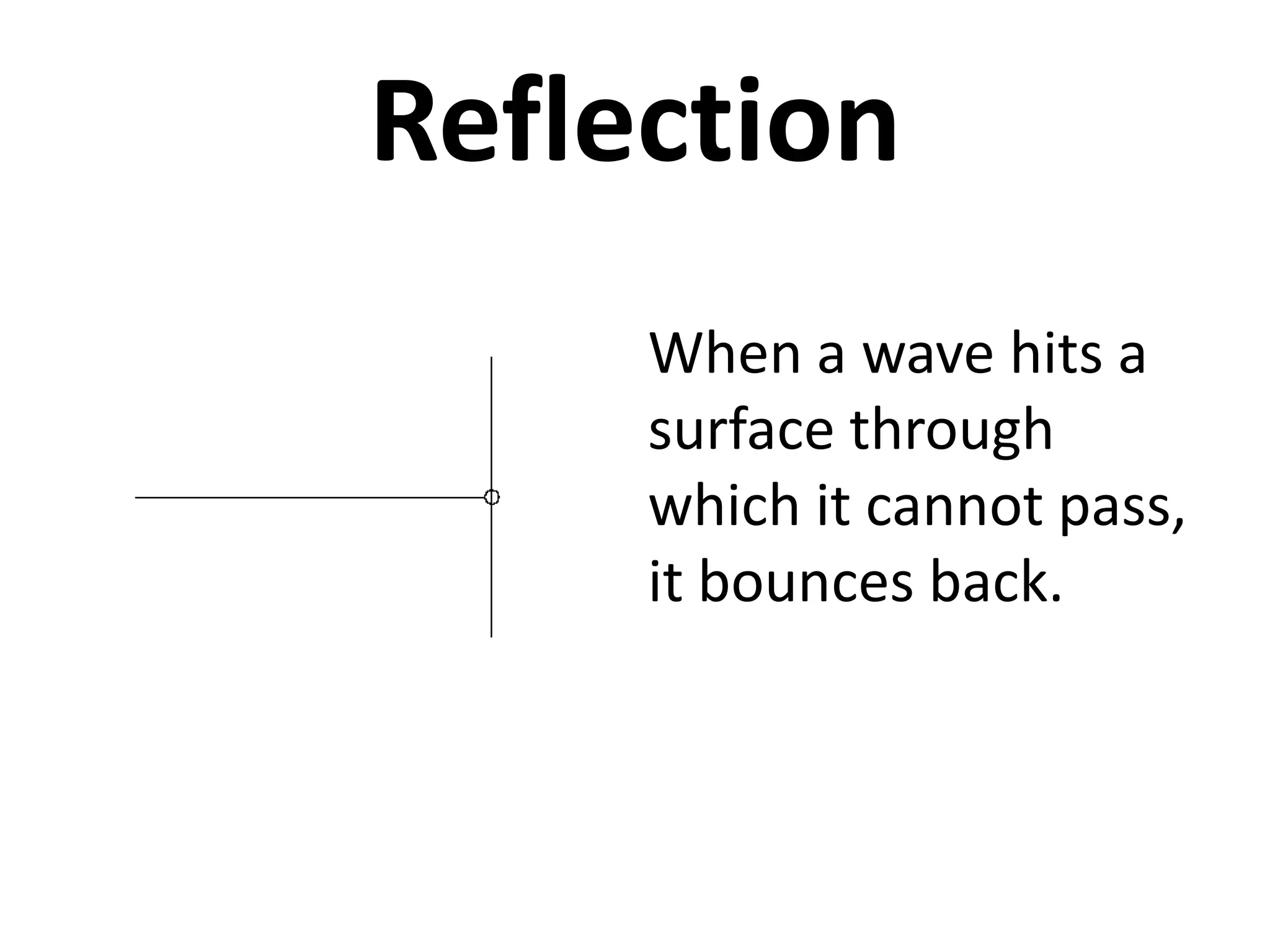 Reflection

When a wave hits a surface through which it cannot pass, it bounces back.